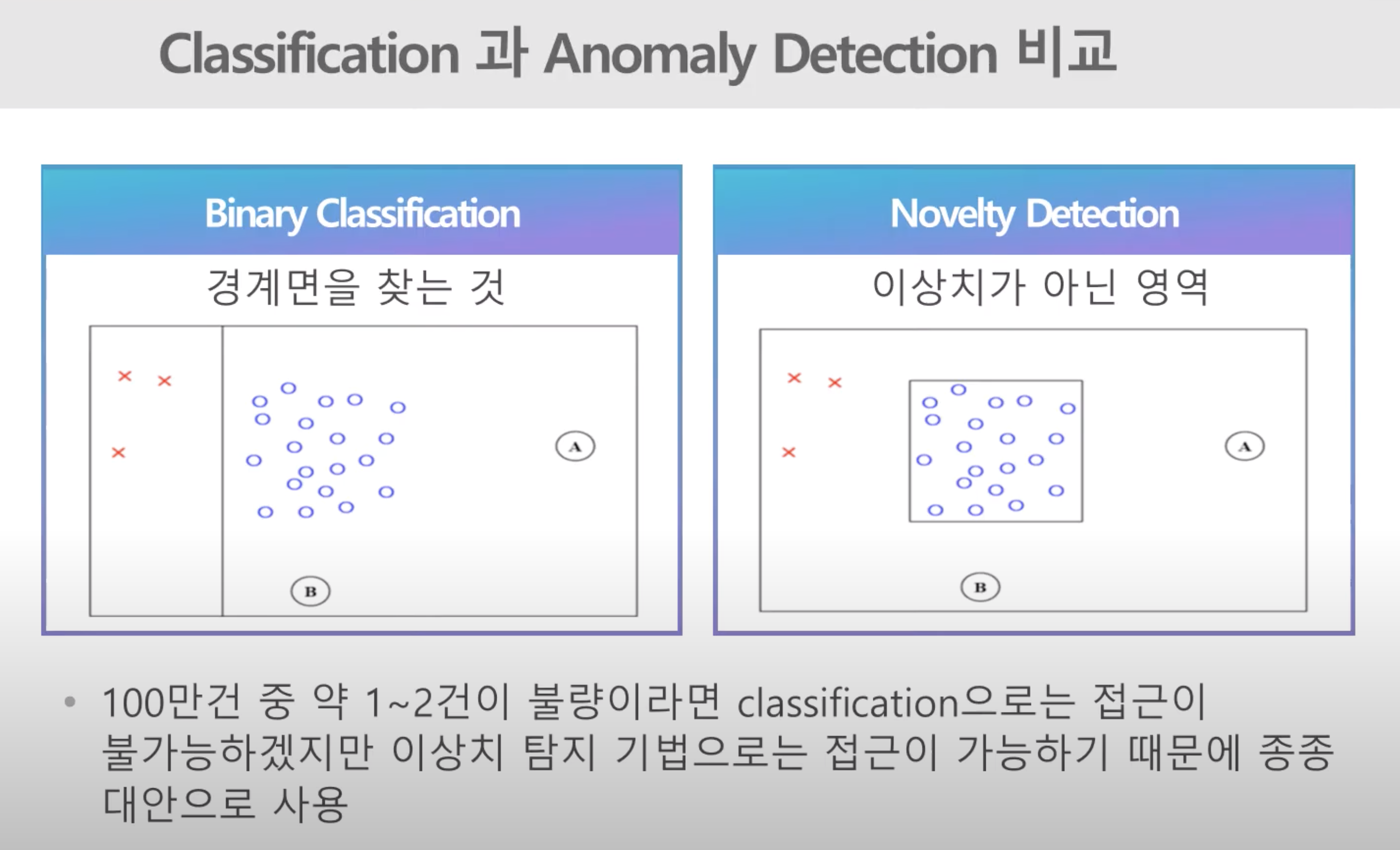 Classification 과 Anomaly Detection 비교

Binary Classification

경계면을 찾는 것

A

B

Novelty Detection

이상치가 아닌 영역

A

B

• 100만건 중 약 1~2건이 불량이라면 classification으로는 접근이 불가능하겠지만 이상치 탐지 기법으로는 접근이 가능하기 때문에 종종 대안으로 사용